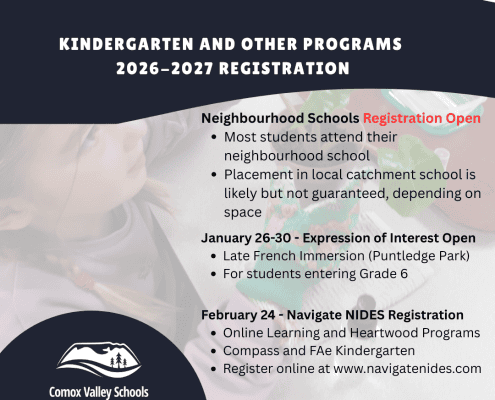 KINDERGARTEN AND OTHER PROGRAMS
2026–2027 REGISTRATION

Neighbourhood Schools Registration Open
• Most students attend their neighbourhood school
• Placement in local catchment school is likely but not guaranteed, depending on space

January 26-30 - Expression of Interest Open
• Late French Immersion (Puntledge Park)
• For students entering Grade 6

February 24 - Navigate NIDES Registration
• Online Learning and Heartwood Programs
• Compass and FAe Kindergarten
• Register online at www.navigatenides.com

Comox Valley Schools